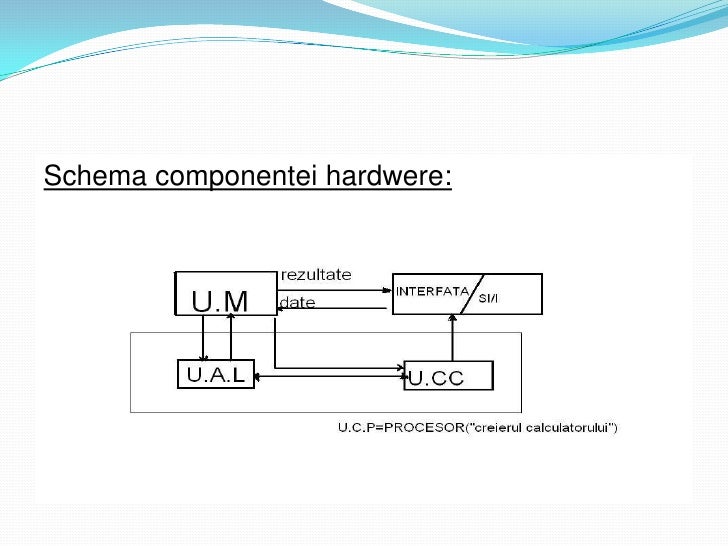 Schema componentei hardwere:

U.M

rezultate

date

INTERFATA SI/I

U.A.L

U.CC

U.C.P=PROCESOR("creierul calculatorului")